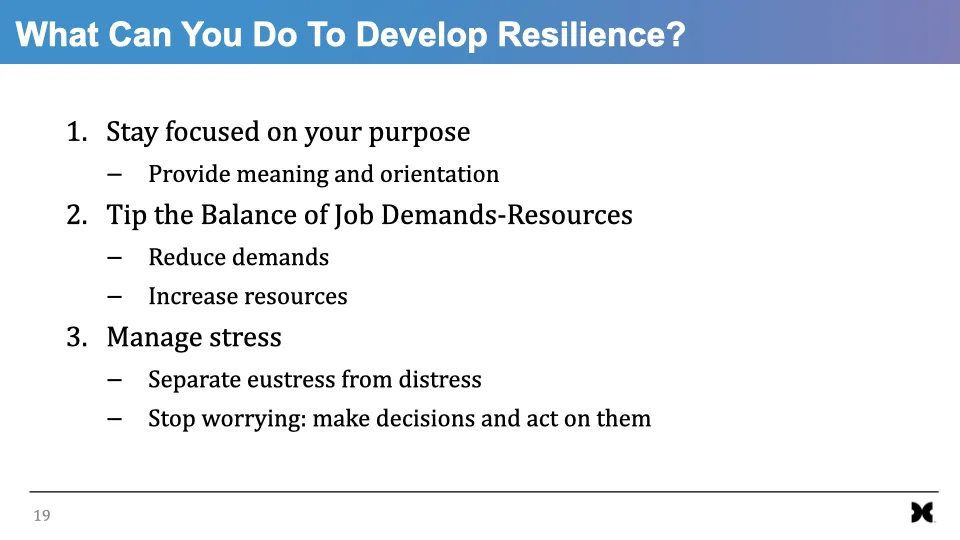 What Can You Do To Develop Resilience?

1. Stay focused on your purpose
– Provide meaning and orientation
2. Tip the Balance of Job Demands-Resources
– Reduce demands
– Increase resources
3. Manage stress
– Separate eustress from distress
– Stop worrying: make decisions and act on them

19